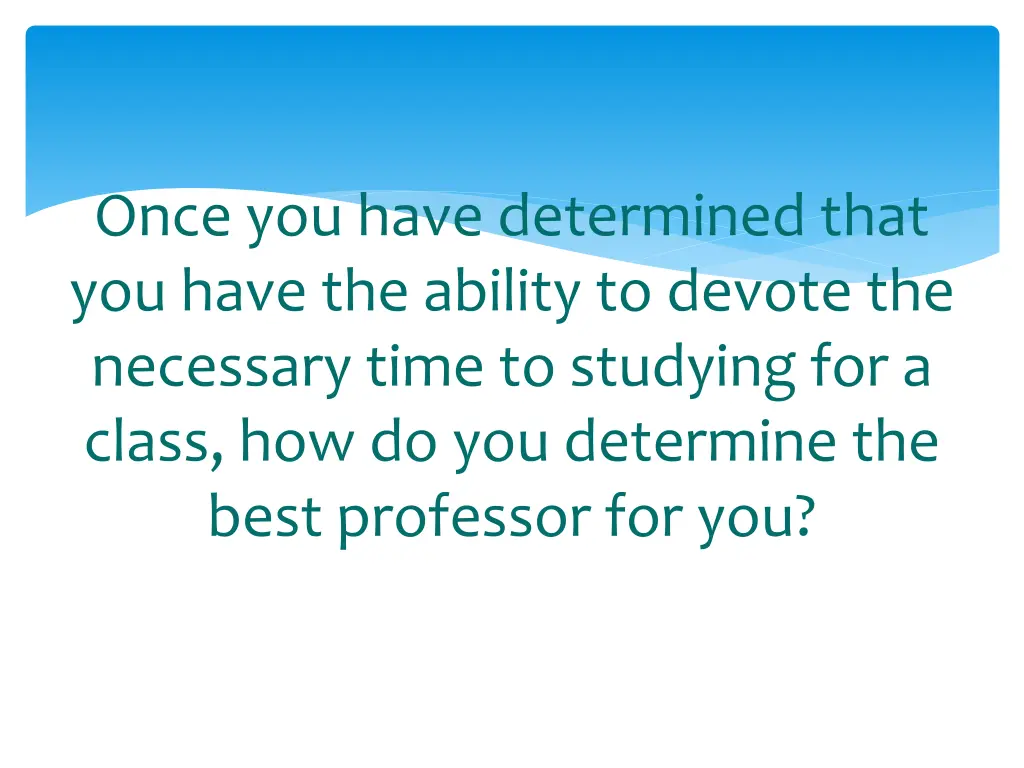 Once you have determined that you have the ability to devote the necessary time to studying for a class, how do you determine the best professor for you?